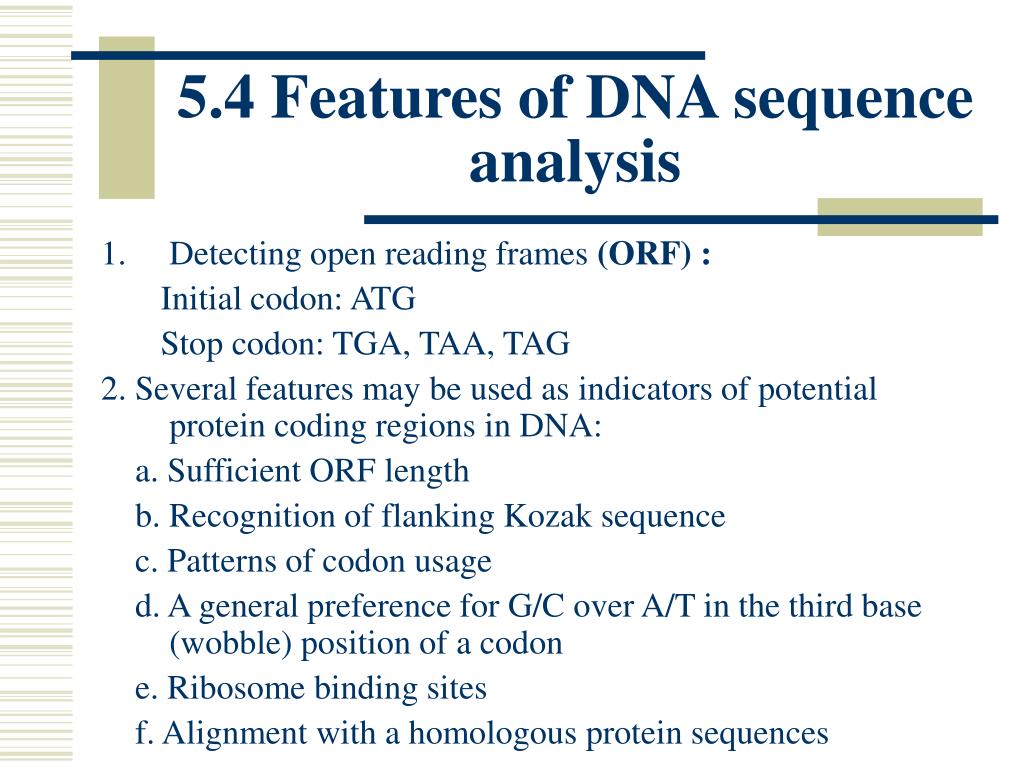 5.4 Features of DNA sequence analysis

1. Detecting open reading frames (ORF) :

Initial codon: ATG

Stop codon: TGA, TAA, TAG

2. Several features may be used as indicators of potential protein coding regions in DNA:

a. Sufficient ORF length

b. Recognition of flanking Kozak sequence

c. Patterns of codon usage

d. A general preference for G/C over A/T in the third base (wobble) position of a codon

e. Ribosome binding sites

f. Alignment with a homologous protein sequences